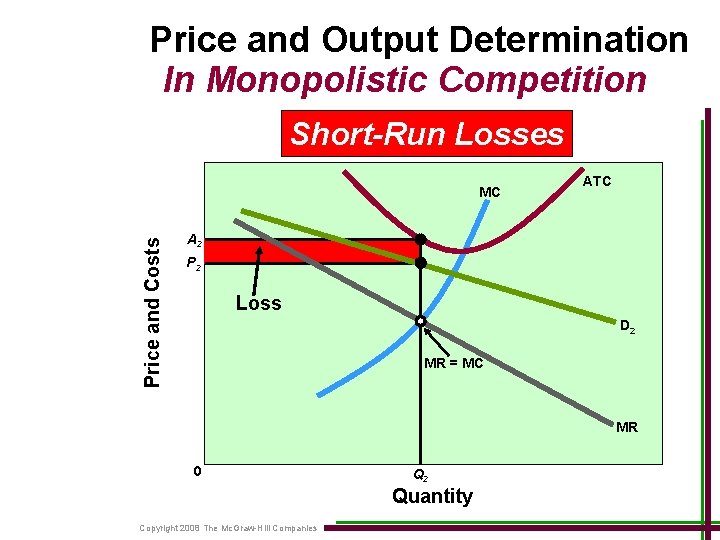 Price and Output Determination
In Monopolistic Competition

Short-Run Losses

Price and Costs

$A_2$

$P_2$

Loss

MC

ATC

$D_2$

MR = MC

MR

0

$Q_2$

Quantity

Copyright 2008 The McGraw-Hill Companies